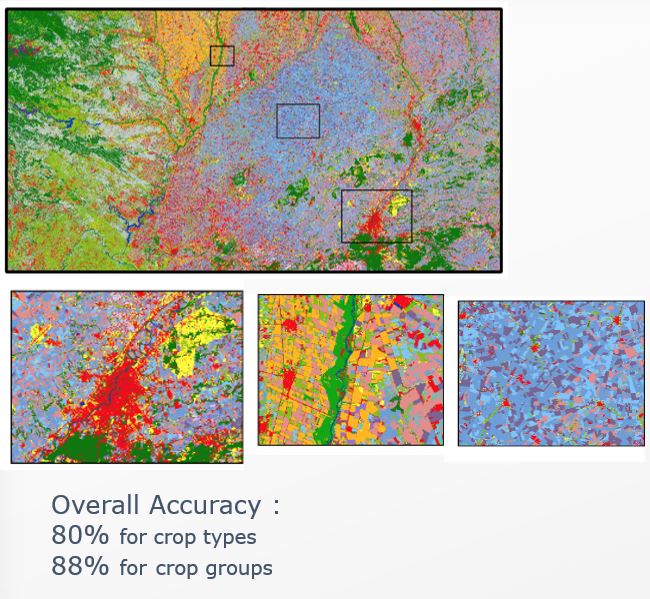 Overall Accuracy :
80% for crop types
88% for crop groups